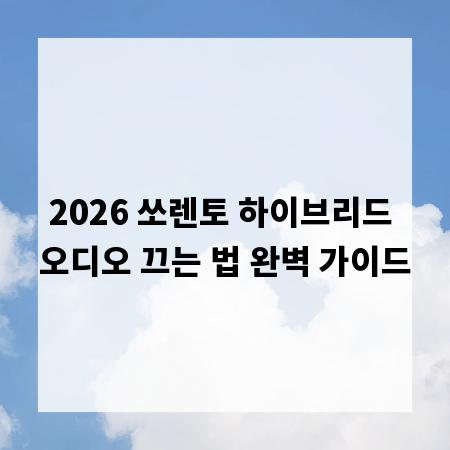 2026 쏘렌토 하이브리드
오디오 끄는 법 완벽 가이드